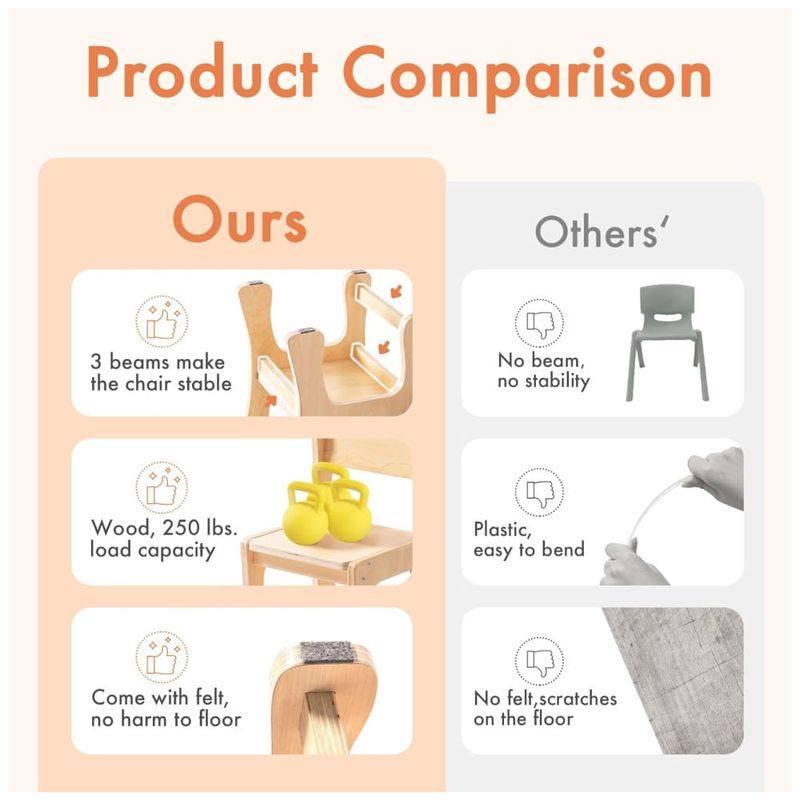 Product Comparison

Ours

3 beams make the chair stable

Wood, 250 lbs. load capacity

Come with felt, no harm to floor

Others'

No beam, no stability

Plastic, easy to bend

No felt,scratches on the floor